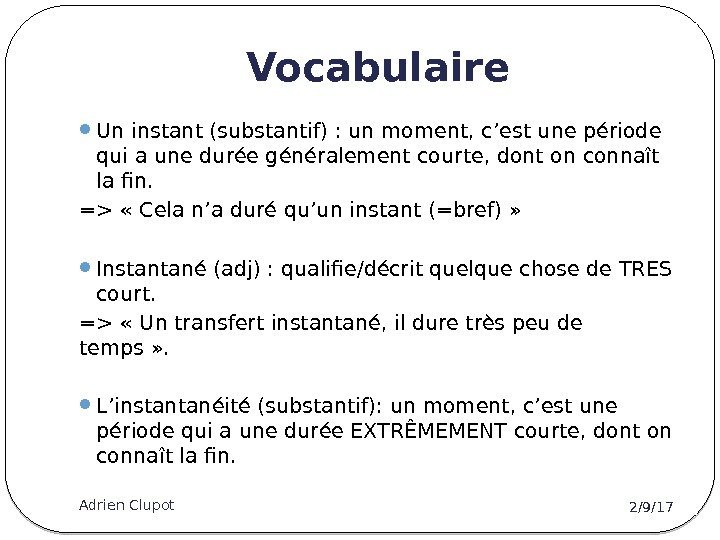 Vocabulaire

Un instant (substantif) : un moment, c’est une période qui a une durée généralement courte, dont on connaît la fin.

=> « Cela n’a duré qu’un instant (=bref) »

Instantané (adj) : qualifie/décrit quelque chose de TRES court.

=> « Un transfert instantané, il dure très peu de temps ».

L’instantanéité (substantif): un moment, c’est une période qui a une durée EXTRÊMEMENT courte, dont on connaît la fin.

Adrien Clupot

2/9/17